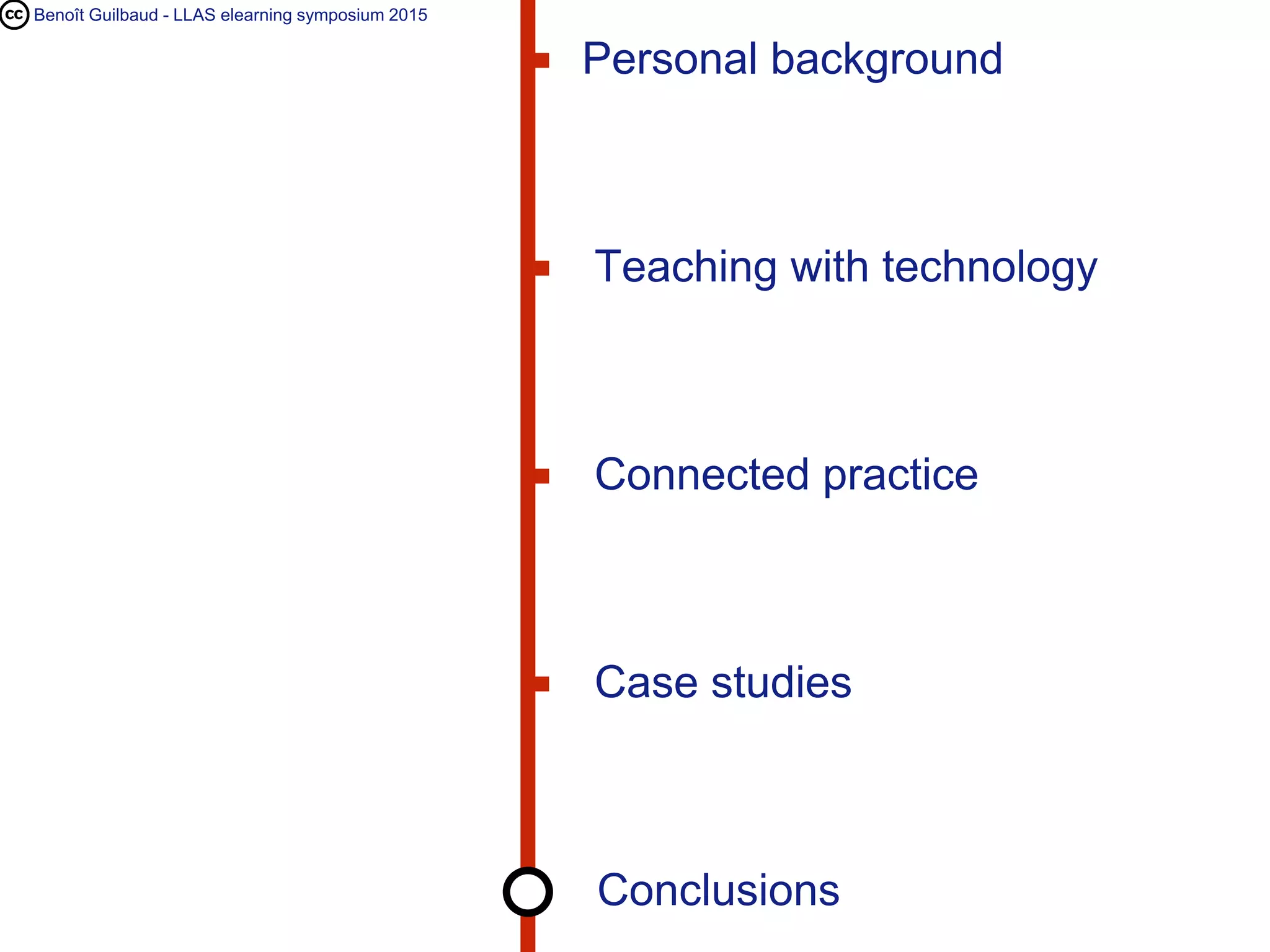 cc Benoît Guilbaud - LLAS elearning symposium 2015

Personal background

Teaching with technology

Connected practice

Case studies

Conclusions